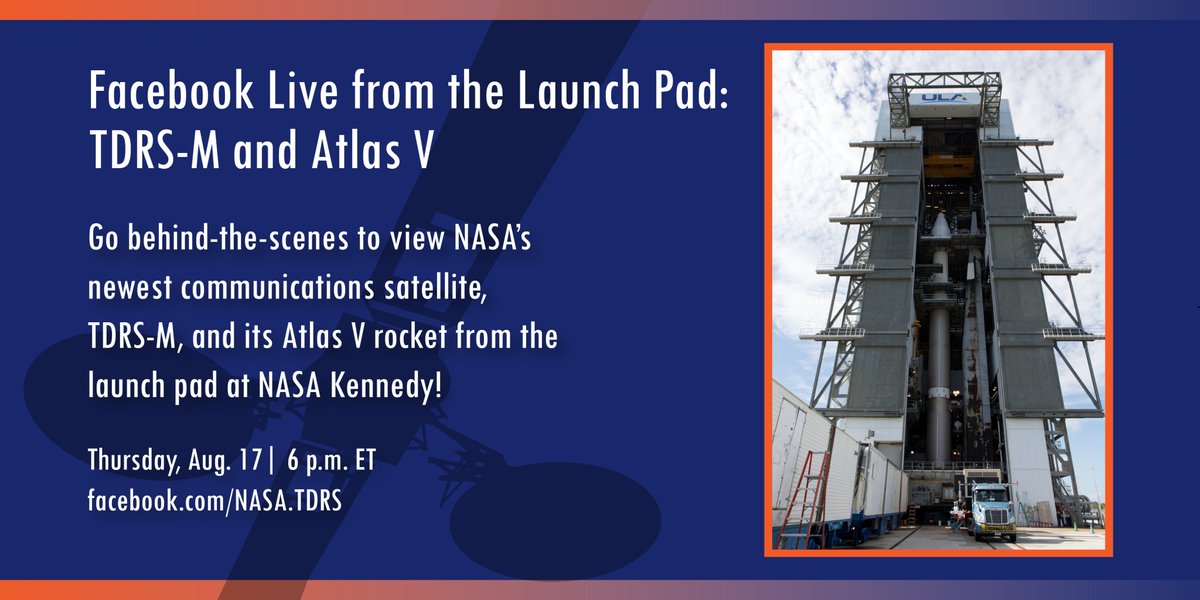 Facebook Live from the Launch Pad: TDRS-M and Atlas V

Go behind-the-scenes to view NASA's newest communications satellite, TDRS-M, and its Atlas V rocket from the launch pad at NASA Kennedy!

Thursday, Aug. 17| 6 p.m. ET
facebook.com/NASA.TDRS

ULA